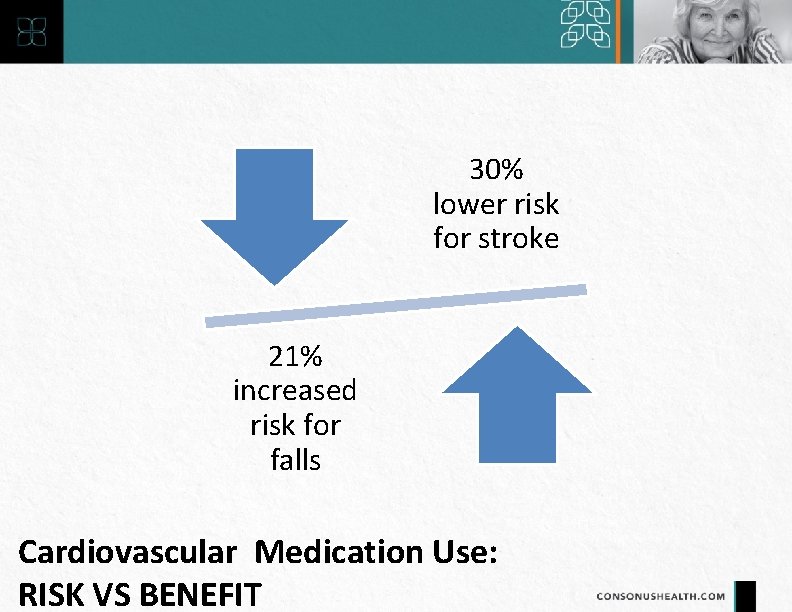 30%
lower risk
for stroke

21%
increased
risk for
falls

Cardiovascular Medication Use:
RISK VS BENEFIT

CONSONUSHEALTH.COM